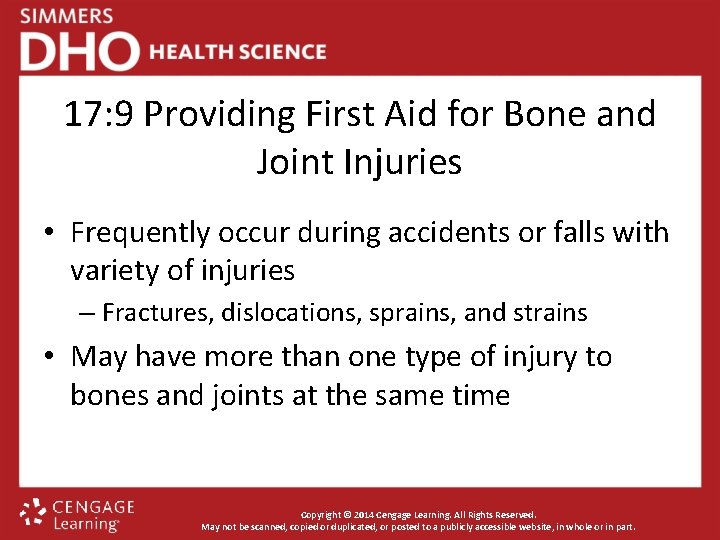 SIMMERS DHO HEALTH SCIENCE

17:9 Providing First Aid for Bone and Joint Injuries

• Frequently occur during accidents or falls with variety of injuries
– Fractures, dislocations, sprains, and strains
• May have more than one type of injury to bones and joints at the same time

CENGAGE Learning

Copyright © 2014 Cengage Learning. All Rights Reserved.
May not be scanned, copied or duplicated, or posted to a publicly accessible website, in whole or in part.